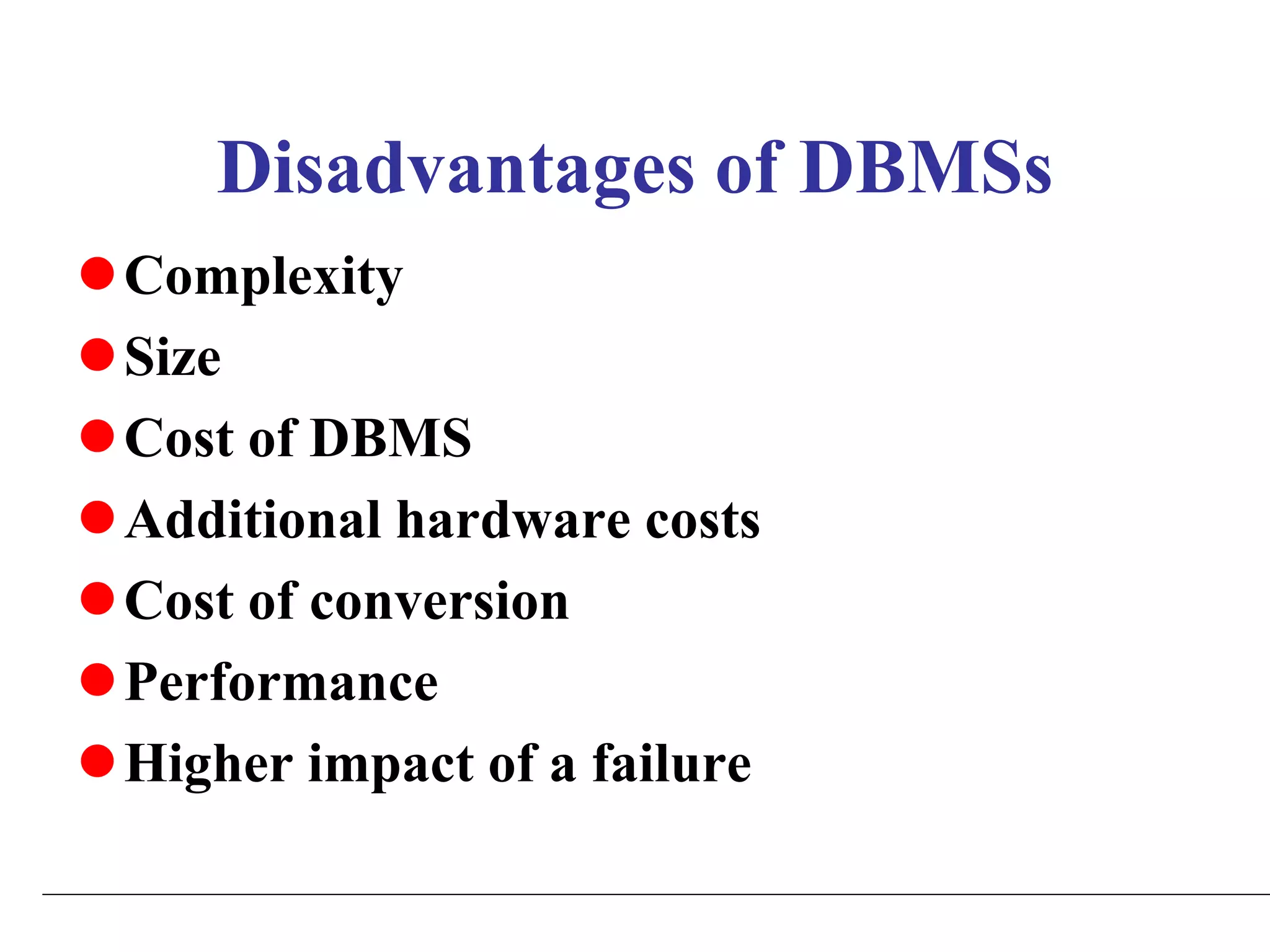 Disadvantages of DBMSs

- Complexity
- Size
- Cost of DBMS
- Additional hardware costs
- Cost of conversion
- Performance
- Higher impact of a failure